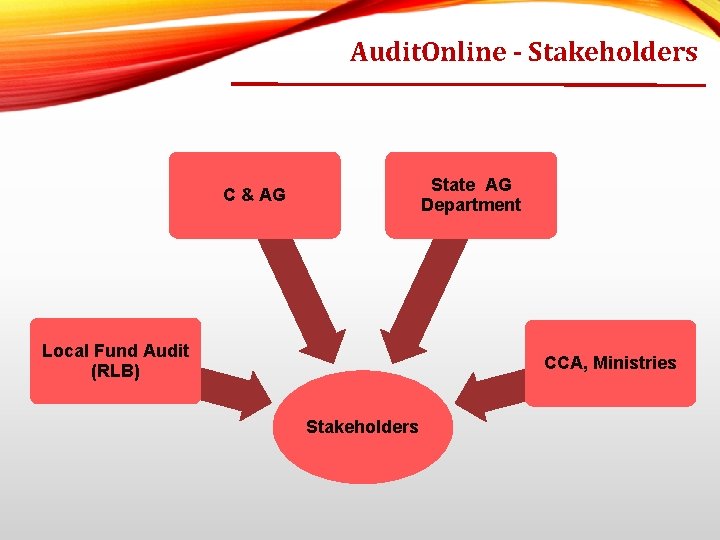 AuditOnline - Stakeholders

C & AG

State AG Department

Local Fund Audit (RLB)

CCA, Ministries

Stakeholders